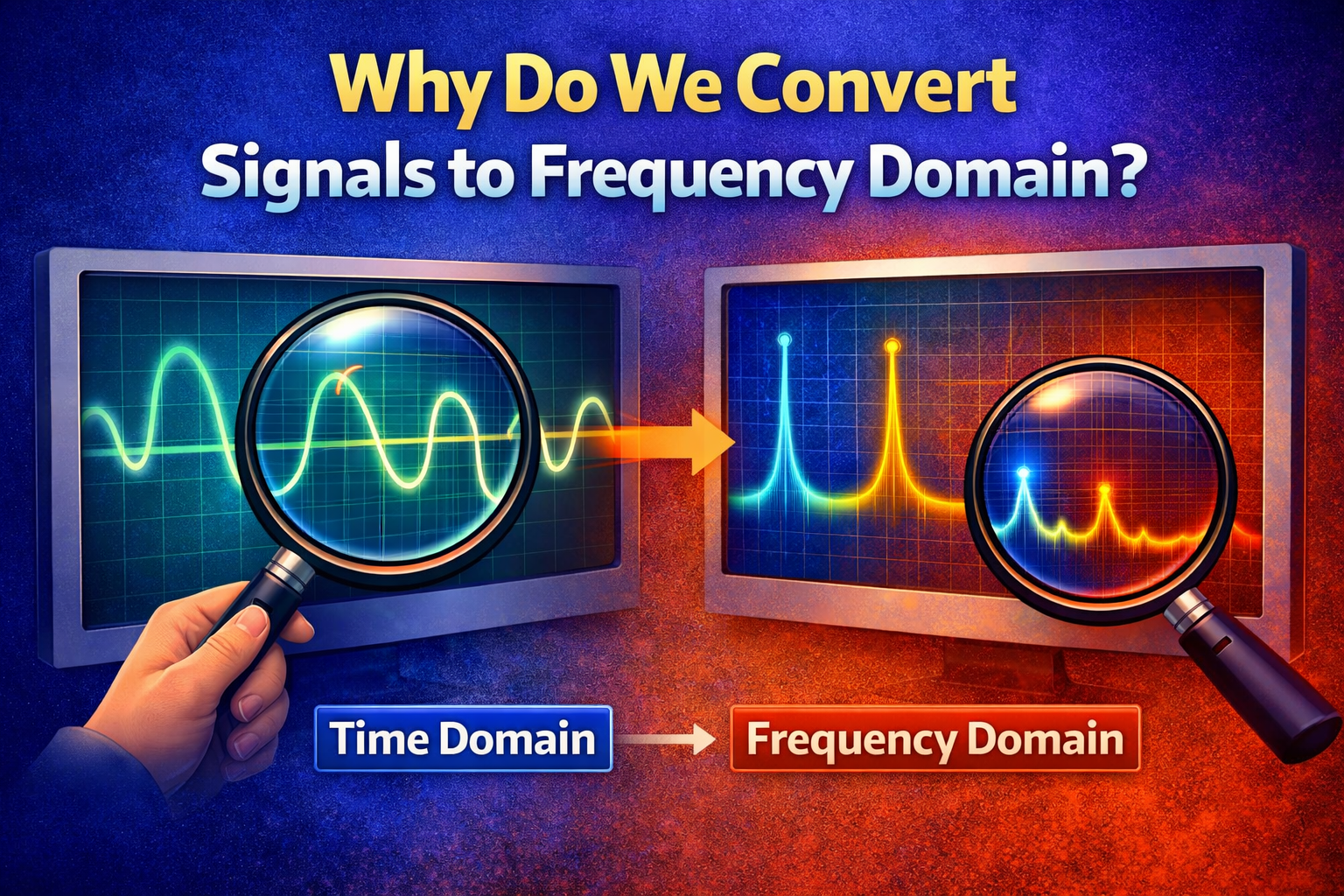 Why Do We Convert Signals to Frequency Domain?

Time Domain

Frequency Domain